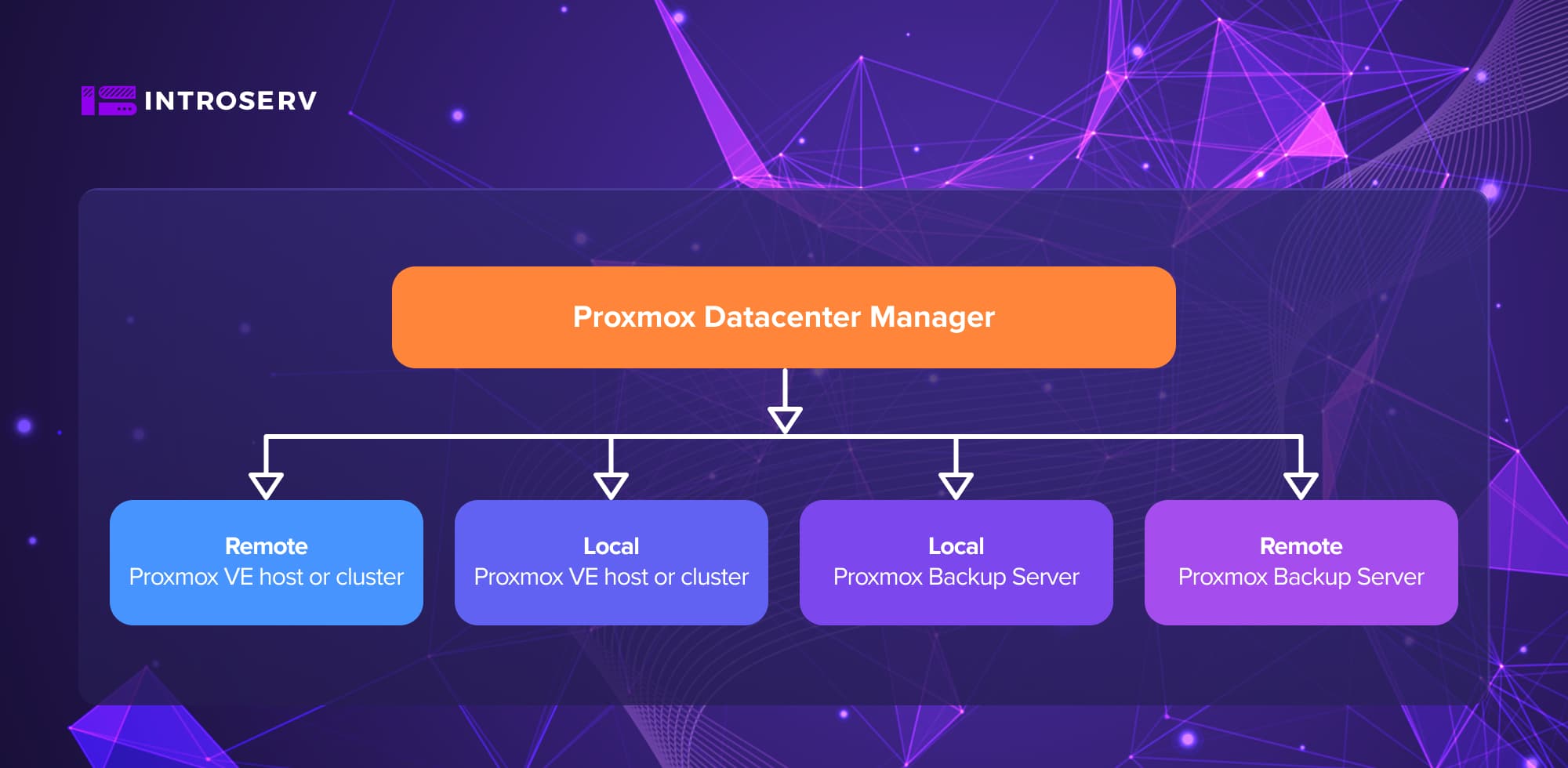 INTROSERV

Proxmox Datacenter Manager

Remote
Proxmox VE host or cluster

Local
Proxmox VE host or cluster

Local
Proxmox Backup Server

Remote
Proxmox Backup Server